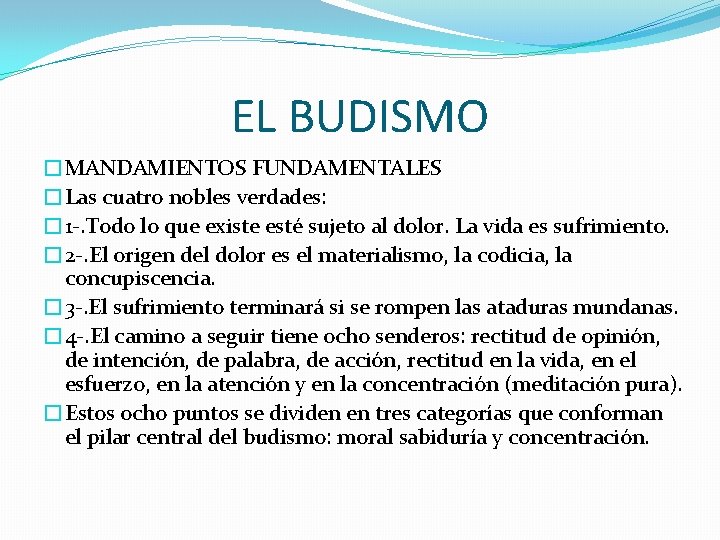 EL BUDISMO

MANDAMIENTOS FUNDAMENTALES

Las cuatro nobles verdades:

1-.Todo lo que existe esté sujeto al dolor. La vida es sufrimiento.

2-.El origen del dolor es el materialismo, la codicia, la concupiscencia.

3-.El sufrimiento terminará si se rompen las ataduras mundanas.

4-.El camino a seguir tiene ocho senderos: rectitud de opinión, de intención, de palabra, de acción, rectitud en la vida, en el esfuerzo, en la atención y en la concentración (meditación pura).

Estos ocho puntos se dividen en tres categorías que conforman el pilar central del budismo: moral sabiduría y concentración.